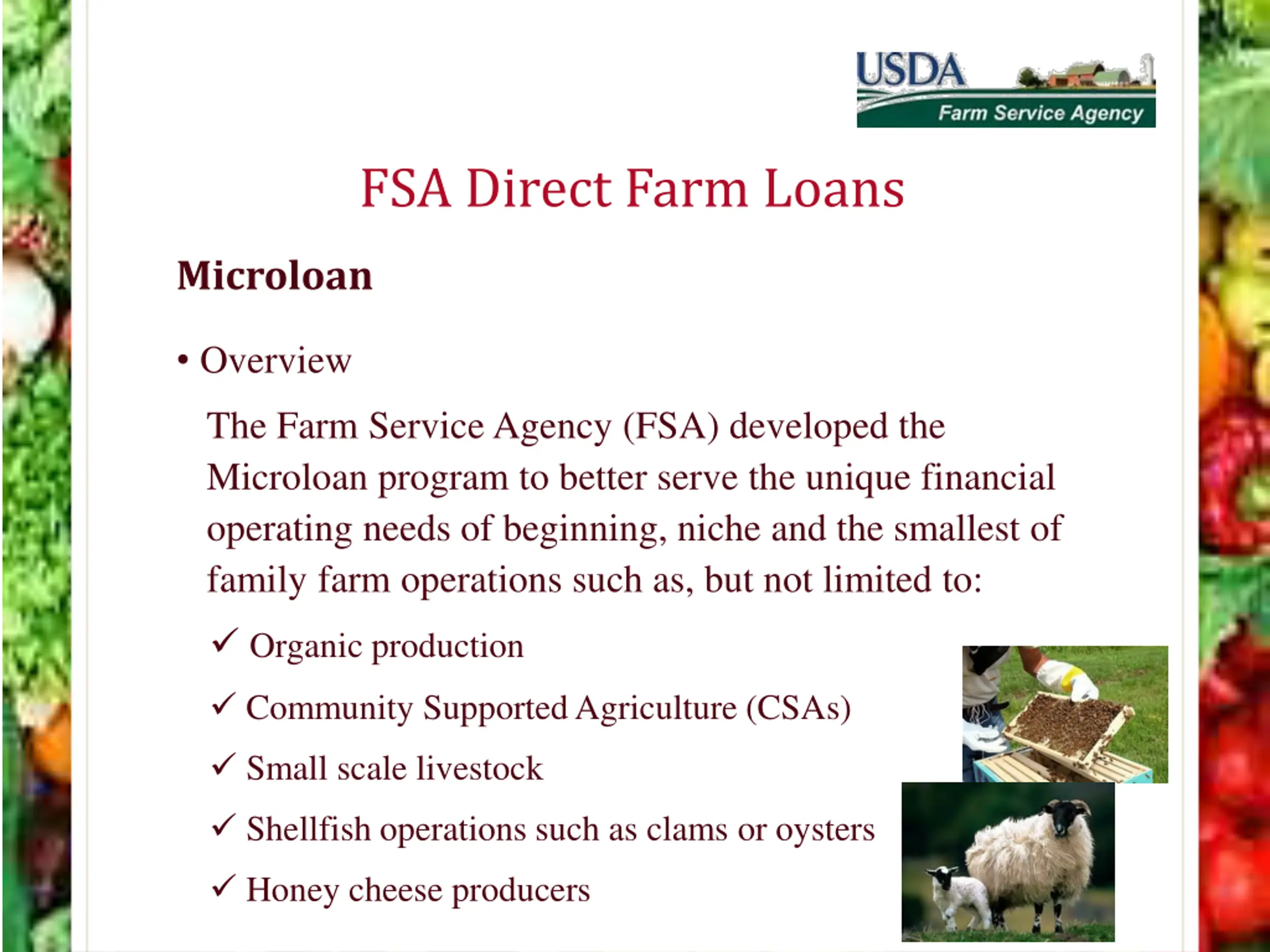 USDA
Farm Service Agency

FSA Direct Farm Loans

Microloan

• Overview

The Farm Service Agency (FSA) developed the Microloan program to better serve the unique financial operating needs of beginning, niche and the smallest of family farm operations such as, but not limited to:

✓ Organic production
✓ Community Supported Agriculture (CSAs)
✓ Small scale livestock
✓ Shellfish operations such as clams or oysters
✓ Honey cheese producers